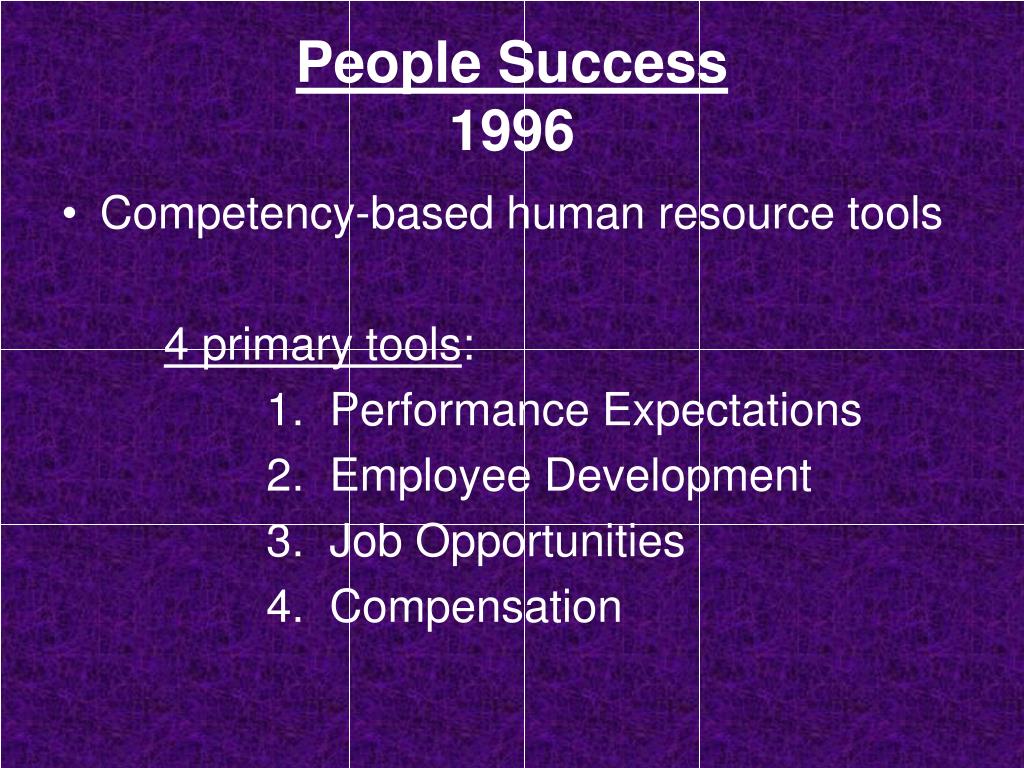 People Success
1996

• Competency-based human resource tools

4 primary tools:
1. Performance Expectations
2. Employee Development
3. Job Opportunities
4. Compensation